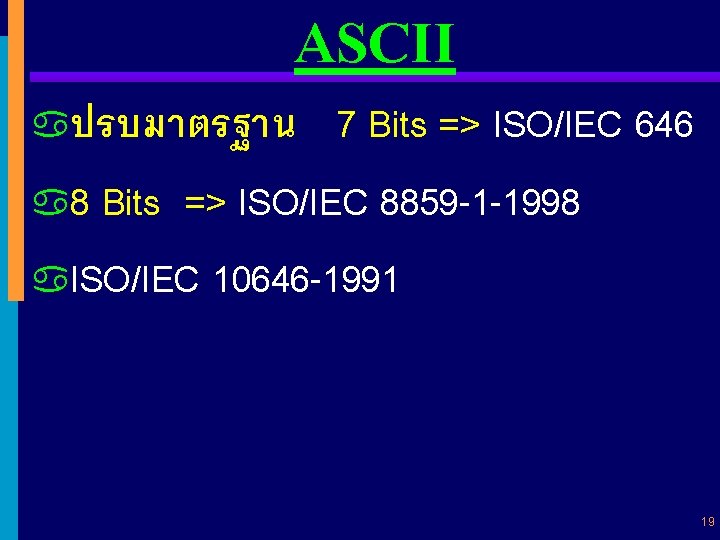 ASCII

ปรบมาตรฐาน 7 Bits => ISO/IEC 646

8 Bits => ISO/IEC 8859-1-1998

ISO/IEC 10646-1991

19